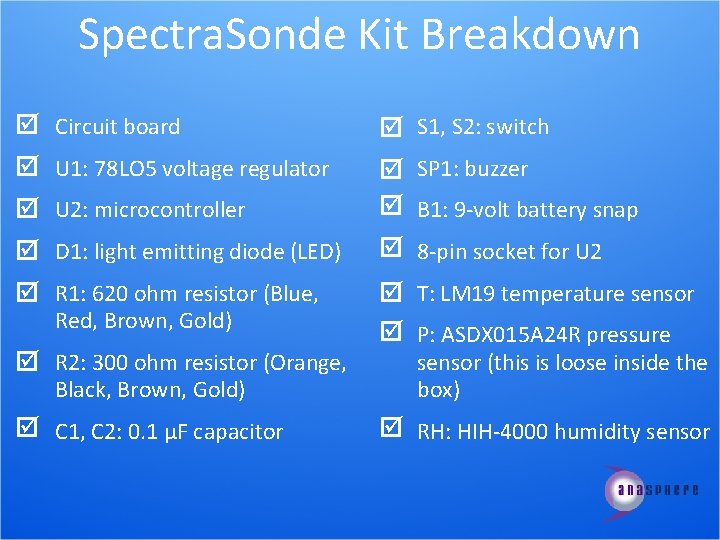 SpectraSonde Kit Breakdown

☑ Circuit board

☑ U1: 78LO5 voltage regulator

☑ U2: microcontroller

☑ D1: light emitting diode (LED)

☑ R1: 620 ohm resistor (Blue, Red, Brown, Gold)

☑ R2: 300 ohm resistor (Orange, Black, Brown, Gold)

☑ C1, C2: 0.1 µF capacitor

☑ S1, S2: switch

☑ SP1: buzzer

☑ B1: 9-volt battery snap

☑ 8-pin socket for U2

☑ T: LM19 temperature sensor

☑ P: ASDX015A24R pressure sensor (this is loose inside the box)

☑ RH: HIH-4000 humidity sensor

anasphere